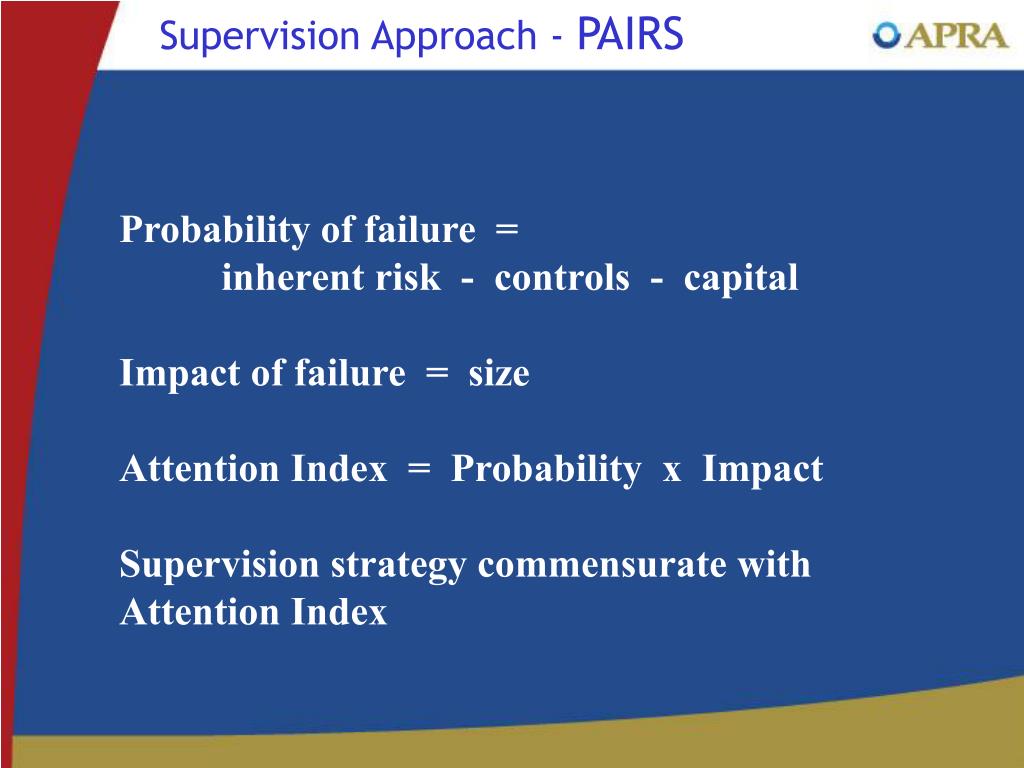 Supervision Approach - PAIRS

APRA

Probability of failure =
inherent risk - controls - capital

Impact of failure = size

Attention Index = Probability x Impact

Supervision strategy commensurate with Attention Index